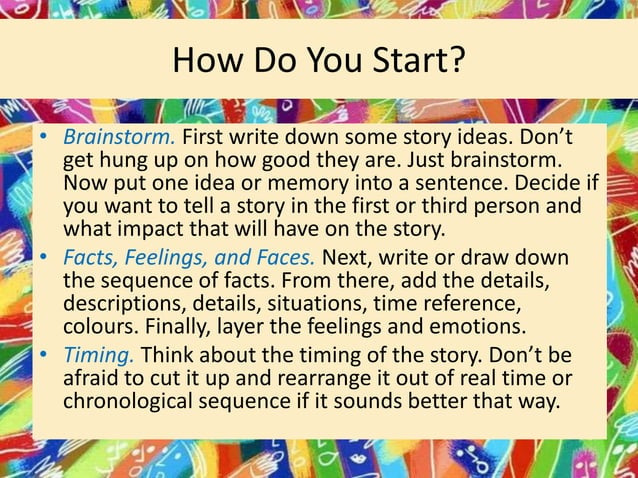 How Do You Start?

• Brainstorm. First write down some story ideas. Don't get hung up on how good they are. Just brainstorm. Now put one idea or memory into a sentence. Decide if you want to tell a story in the first or third person and what impact that will have on the story.
• Facts, Feelings, and Faces. Next, write or draw down the sequence of facts. From there, add the details, descriptions, details, situations, time reference, colours. Finally, layer the feelings and emotions.
• Timing. Think about the timing of the story. Don't be afraid to cut it up and rearrange it out of real time or chronological sequence if it sounds better that way.